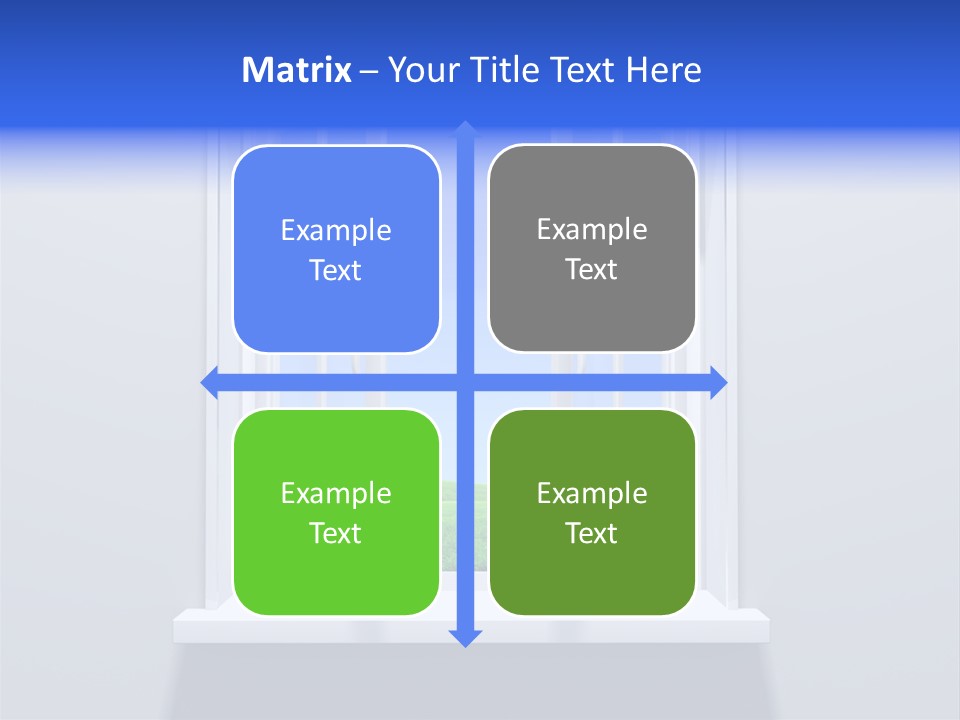 Matrix – Your Title Text Here

Example Text

Example Text

Example Text

Example Text